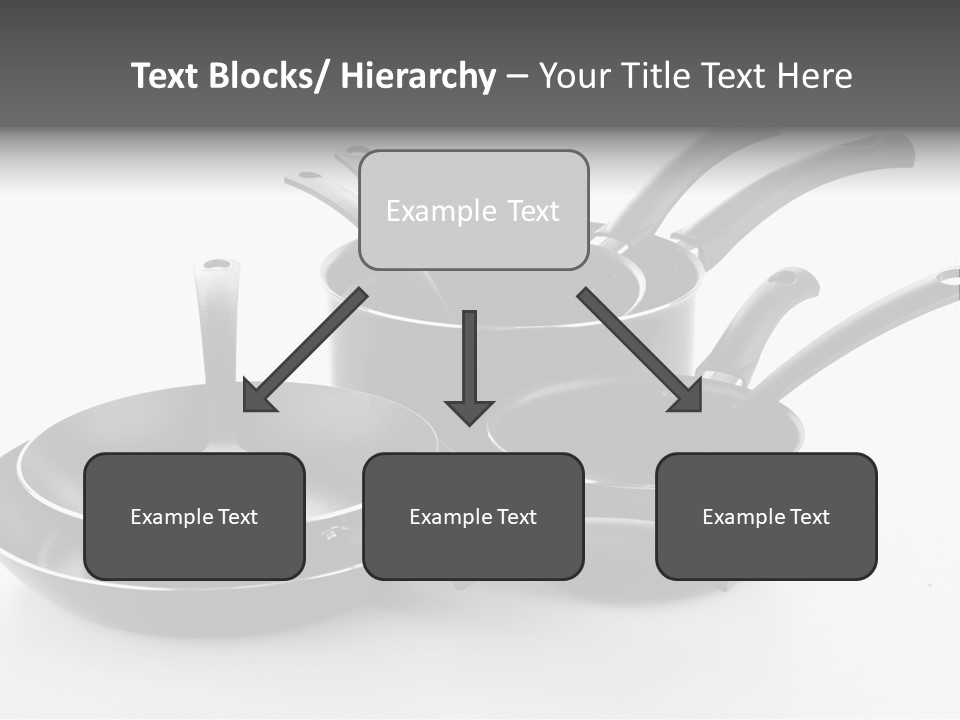 Text Blocks/ Hierarchy – Your Title Text Here

Example Text

Example Text

Example Text

Example Text